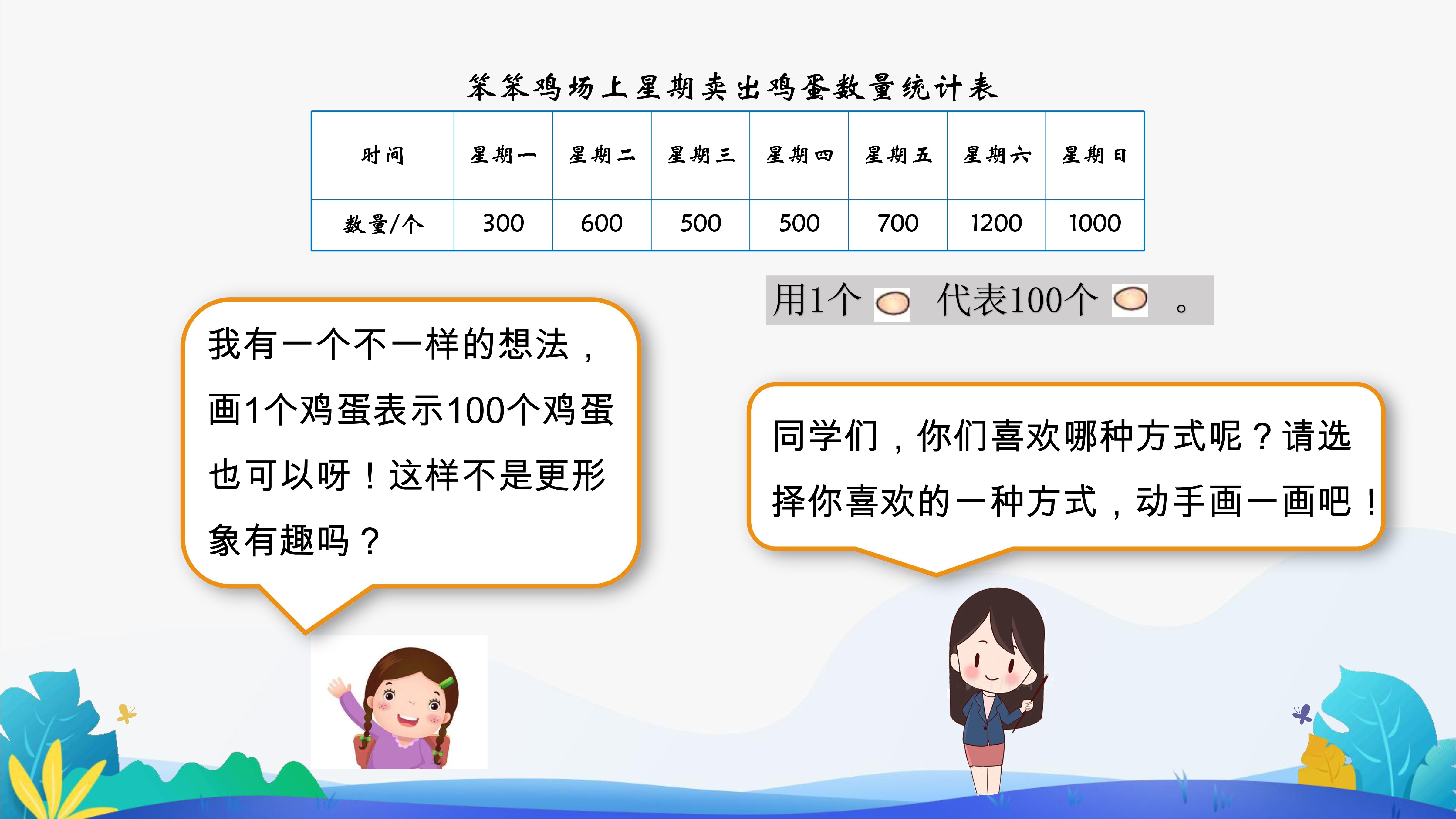 笨笨鸡场上星期卖出鸡蛋数量统计表

| 时间 | 星期一 | 星期二 | 星期三 | 星期四 | 星期五 | 星期六 | 星期日 |
|---|---|---|---|---|---|---|---|
| 数量/个 | 300 | 600 | 500 | 500 | 700 | 1200 | 1000 |

用1个 代表100个 。

我有一个不一样的想法，画1个鸡蛋表示100个鸡蛋也可以呀！这样不是更形象有趣吗？

同学们，你们喜欢哪种方式呢？请选择你喜欢的一种方式，动手画一画吧！